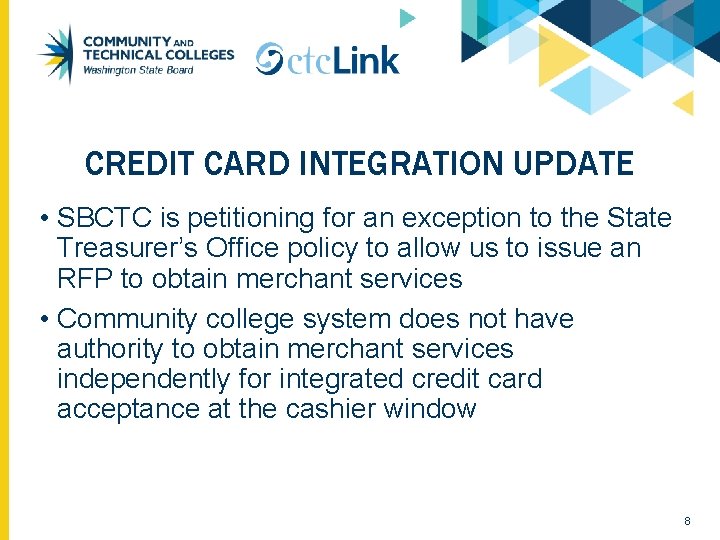 COMMUNITY AND TECHNICAL COLLEGES
Washington State Board

ctcLink

CREDIT CARD INTEGRATION UPDATE

• SBCTC is petitioning for an exception to the State Treasurer's Office policy to allow us to issue an RFP to obtain merchant services

• Community college system does not have authority to obtain merchant services independently for integrated credit card acceptance at the cashier window

8